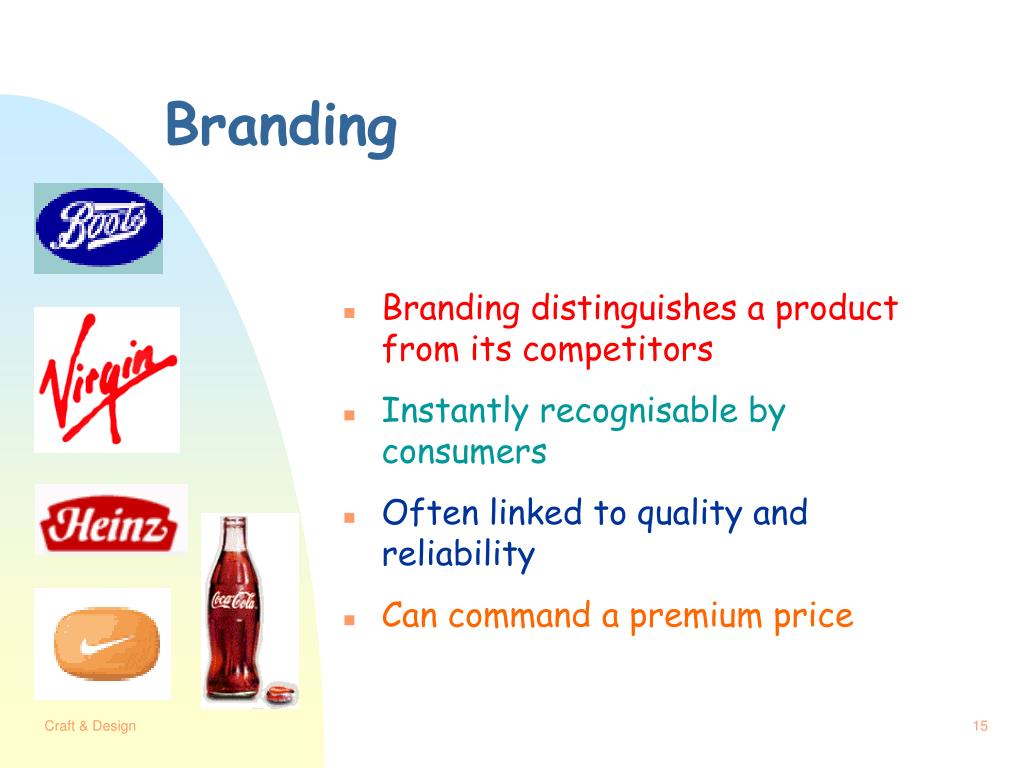 Branding

Boots

Virgin

Heinz

Coca-Cola

- Branding distinguishes a product from its competitors
- Instantly recognisable by consumers
- Often linked to quality and reliability
- Can command a premium price

Craft & Design

15